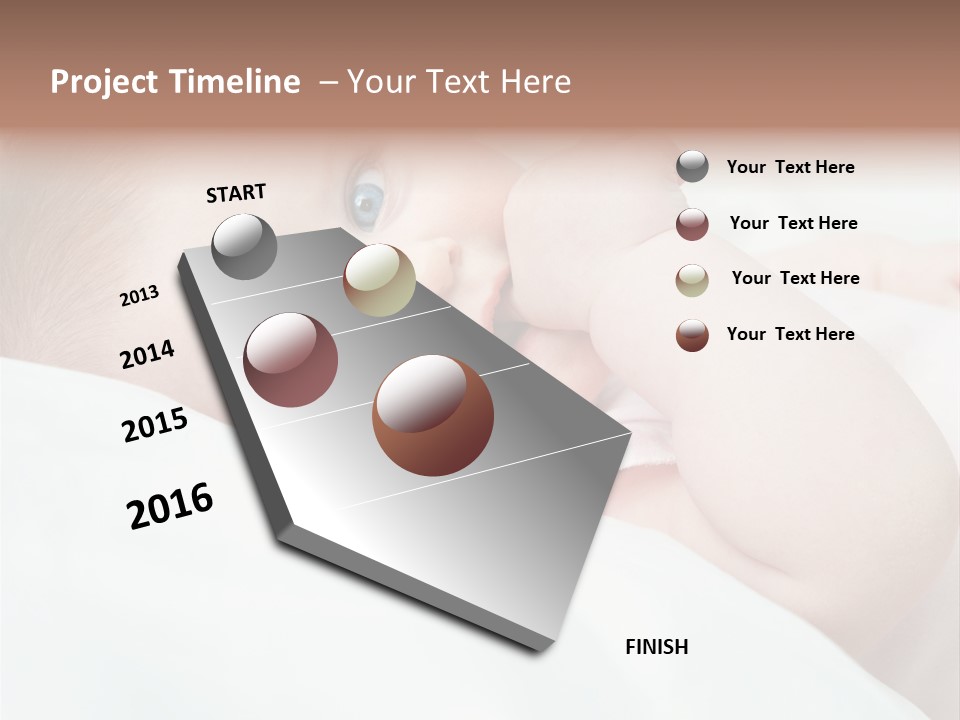 Project Timeline – Your Text Here

START

2013

2014

2015

2016

FINISH

Your Text Here

Your Text Here

Your Text Here

Your Text Here